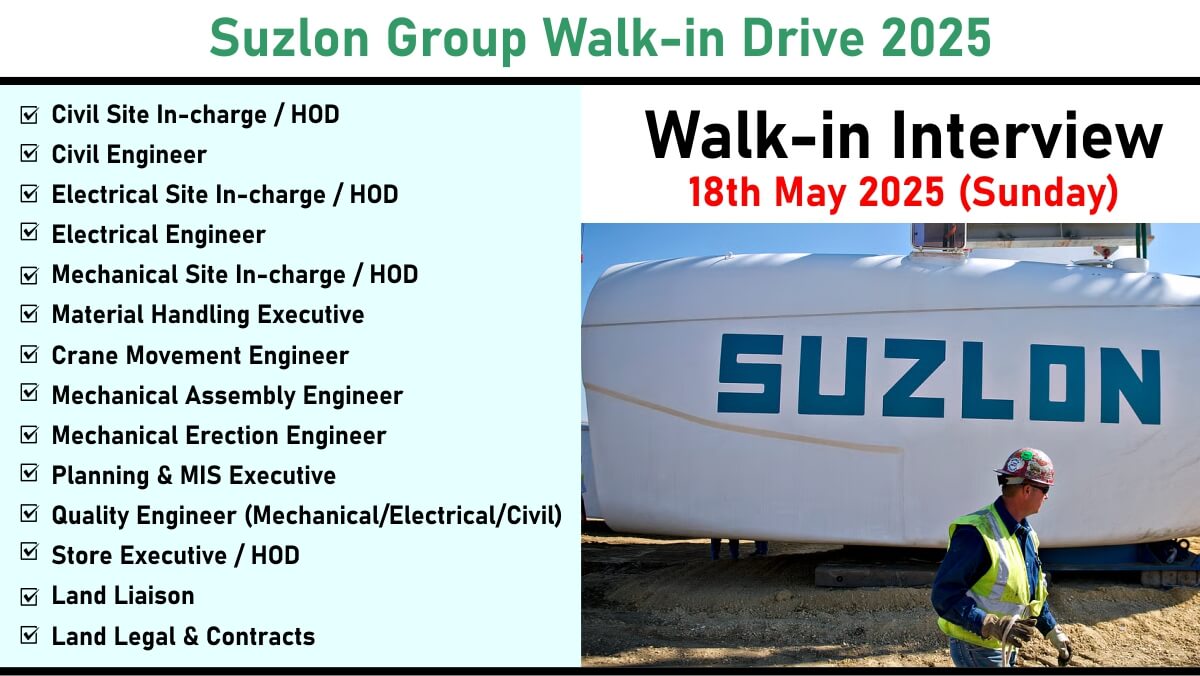 Suzlon Group Walk-in Drive 2025

☑ Civil Site In-charge / HOD
☑ Civil Engineer
☑ Electrical Site In-charge / HOD
☑ Electrical Engineer
☑ Mechanical Site In-charge / HOD
☑ Material Handling Executive
☑ Crane Movement Engineer
☑ Mechanical Assembly Engineer
☑ Mechanical Erection Engineer
☑ Planning & MIS Executive
☑ Quality Engineer (Mechanical/Electrical/Civil)
☑ Store Executive / HOD
☑ Land Liaison
☑ Land Legal & Contracts

Walk-in Interview
18th May 2025 (Sunday)

SUZLON